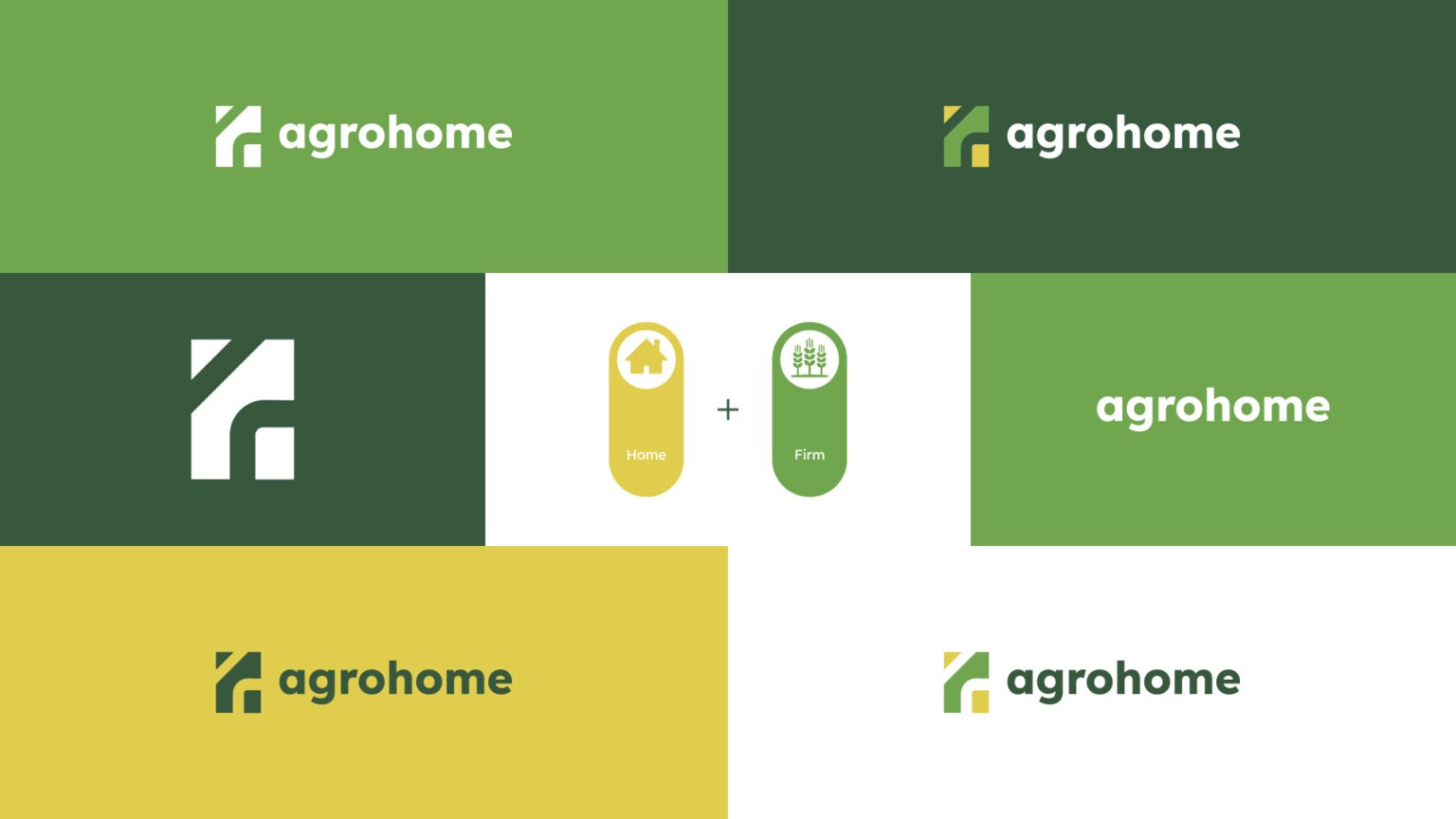 agrohome

agrohome

Home

+

Firm

agrohome

agrohome

agrohome